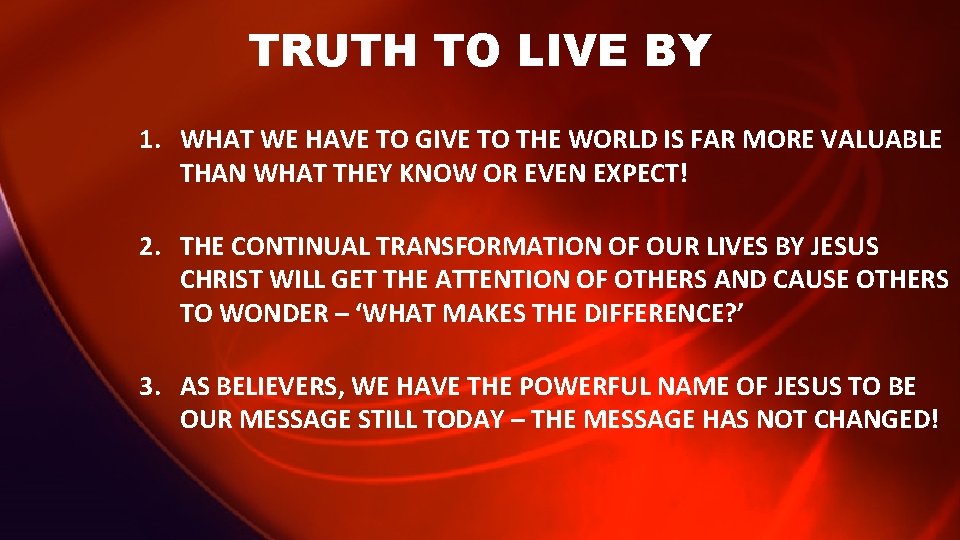 TRUTH TO LIVE BY

1. WHAT WE HAVE TO GIVE TO THE WORLD IS FAR MORE VALUABLE THAN WHAT THEY KNOW OR EVEN EXPECT!

2. THE CONTINUAL TRANSFORMATION OF OUR LIVES BY JESUS CHRIST WILL GET THE ATTENTION OF OTHERS AND CAUSE OTHERS TO WONDER – ‘WHAT MAKES THE DIFFERENCE?’

3. AS BELIEVERS, WE HAVE THE POWERFUL NAME OF JESUS TO BE OUR MESSAGE STILL TODAY – THE MESSAGE HAS NOT CHANGED!